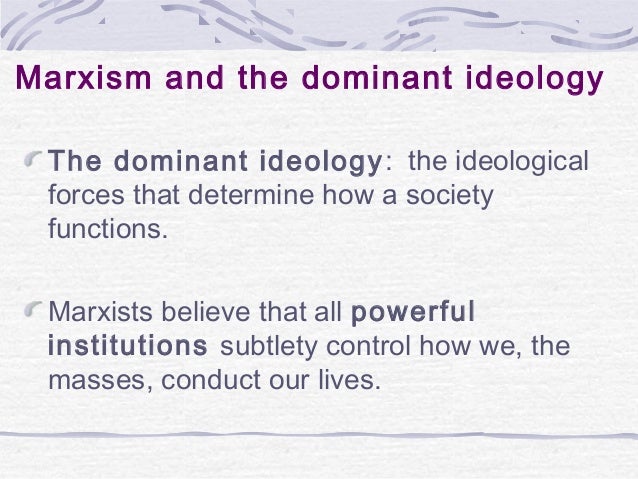 Marxism and the dominant ideology

The dominant ideology: the ideological forces that determine how a society functions.

Marxists believe that all powerful institutions subtlety control how we, the masses, conduct our lives.